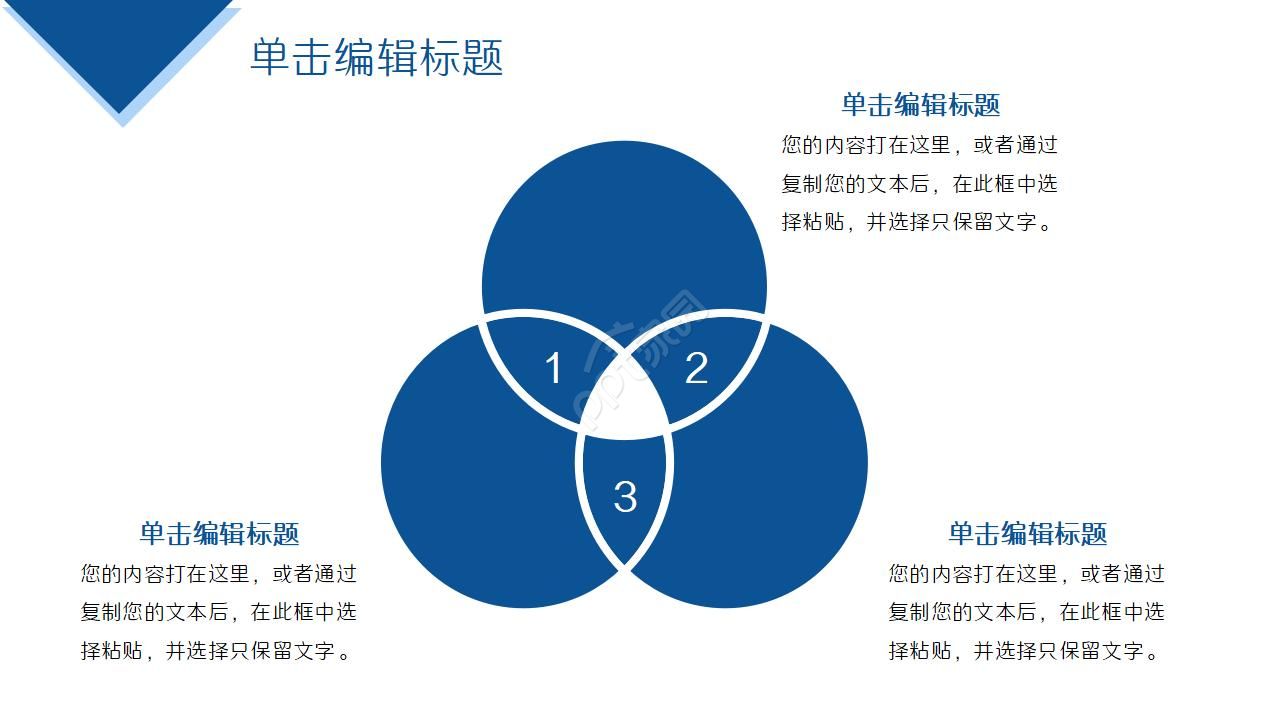 单击编辑标题

单击编辑标题
您的内容打在这里，或者通过复制您的文本后，在此框中选择粘贴，并选择只保留文字。

1

2

3

单击编辑标题
您的内容打在这里，或者通过复制您的文本后，在此框中选择粘贴，并选择只保留文字。

单击编辑标题
您的内容打在这里，或者通过复制您的文本后，在此框中选择粘贴，并选择只保留文字。